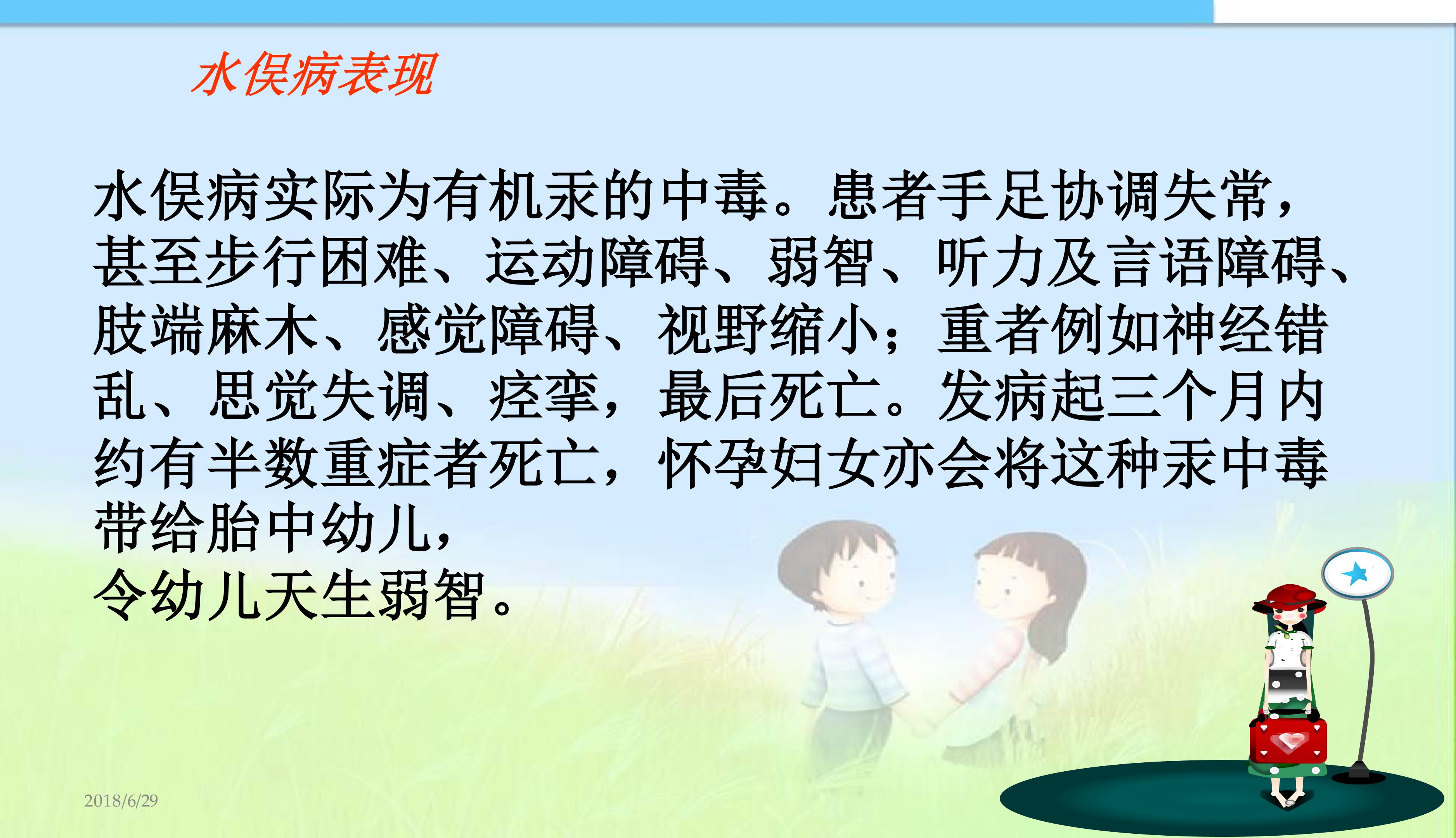 水俣病表现

水俣病实际为有机汞的中毒。患者手足协调失常，甚至步行困难、运动障碍、弱智、听力及言语障碍、肢端麻木、感觉障碍、视野缩小；重者例如神经错乱、思觉失调、痉挛，最后死亡。发病起三个月内约有半数重症者死亡，怀孕妇女亦会将这种汞中毒带给胎中幼儿，
令幼儿天生弱智。

2018/6/29